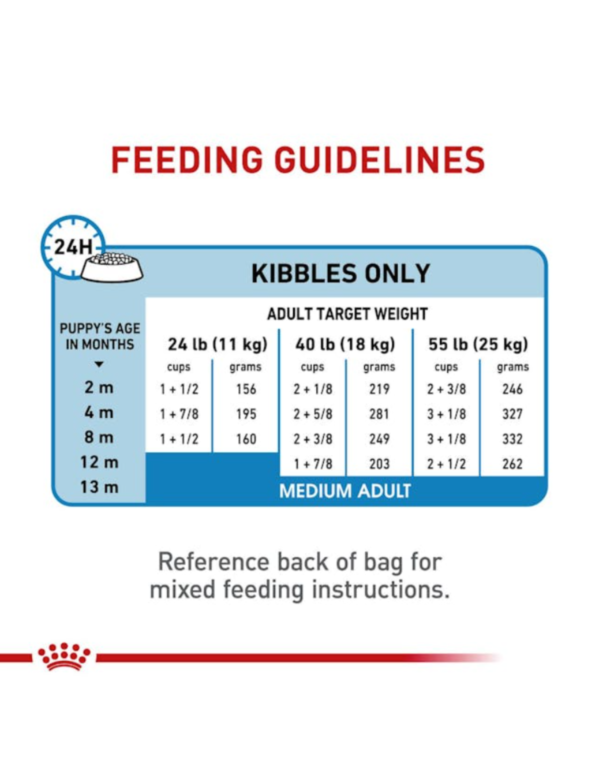 FEEDING GUIDELINES

24H

KIBBLES ONLY

ADULT TARGET WEIGHT

| PUPPY'S AGE IN MONTHS | 24 lb (11 kg) cups | 24 lb (11 kg) grams | 40 lb (18 kg) cups | 40 lb (18 kg) grams | 55 lb (25 kg) cups | 55 lb (25 kg) grams |
|---|---|---|---|---|---|---|
| 2 m | 1 + 1/2 | 156 | 2 + 1/8 | 219 | 2 + 3/8 | 246 |
| 4 m | 1 + 7/8 | 195 | 2 + 5/8 | 281 | 3 + 1/8 | 327 |
| 8 m | 1 + 1/2 | 160 | 2 + 3/8 | 249 | 3 + 1/8 | 332 |
| 12 m | | | 1 + 7/8 | 203 | 2 + 1/2 | 262 |
| 13 m | MEDIUM ADULT | | | | | |

Reference back of bag for mixed feeding instructions.